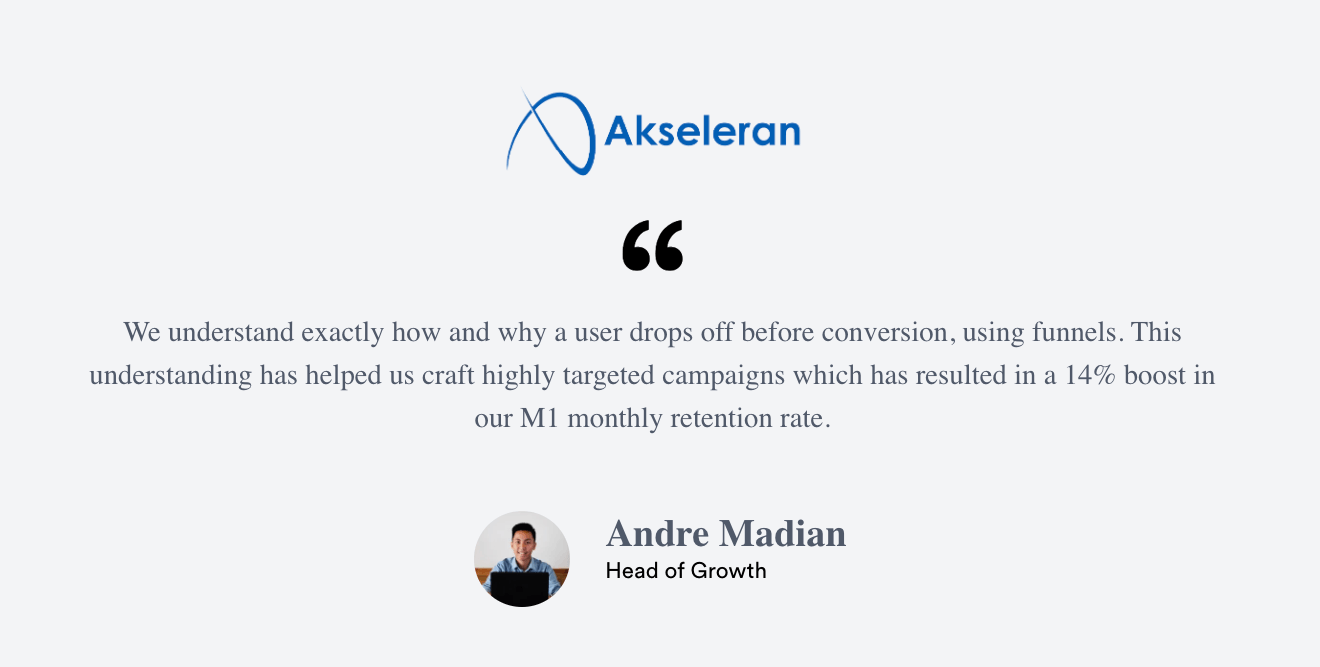 Akseleran

“

We understand exactly how and why a user drops off before conversion, using funnels. This understanding has helped us craft highly targeted campaigns which has resulted in a 14% boost in our M1 monthly retention rate.

Andre Madian
Head of Growth